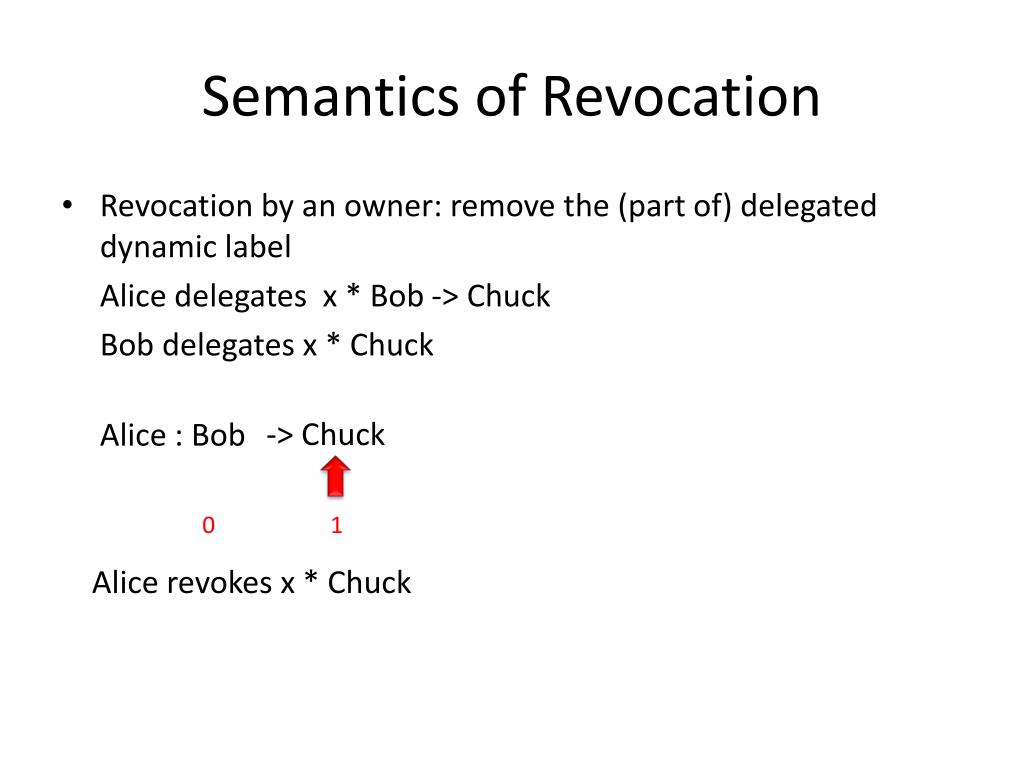 Semantics of Revocation

• Revocation by an owner: remove the (part of) delegated dynamic label

Alice delegates x * Bob -> Chuck

Bob delegates x * Chuck

Alice : Bob -> Chuck

0 1

Alice revokes x * Chuck